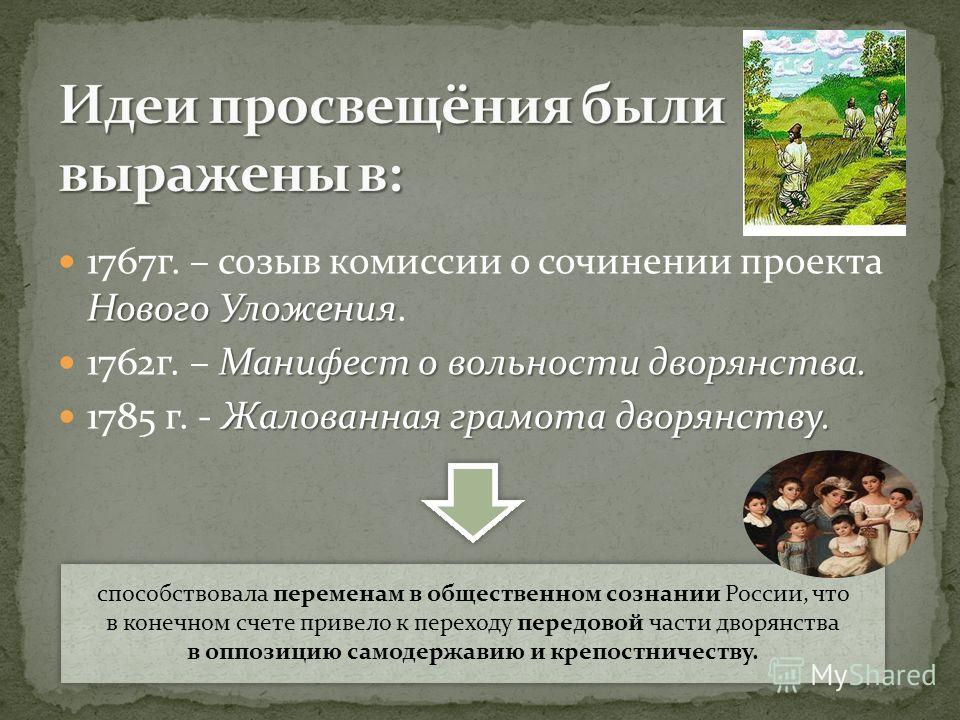 Идеи просвещёния были выражены в:

1767г. – созыв комиссии о сочинении проекта Нового Уложения.

1762г. – Манифест о вольности дворянства.

1785 г. - Жалованная грамота дворянству.

способствовала переменам в общественном сознании России, что в конечном счете привело к переходу передовой части дворянства в оппозицию самодержавию и крепостничеству.

MyShared